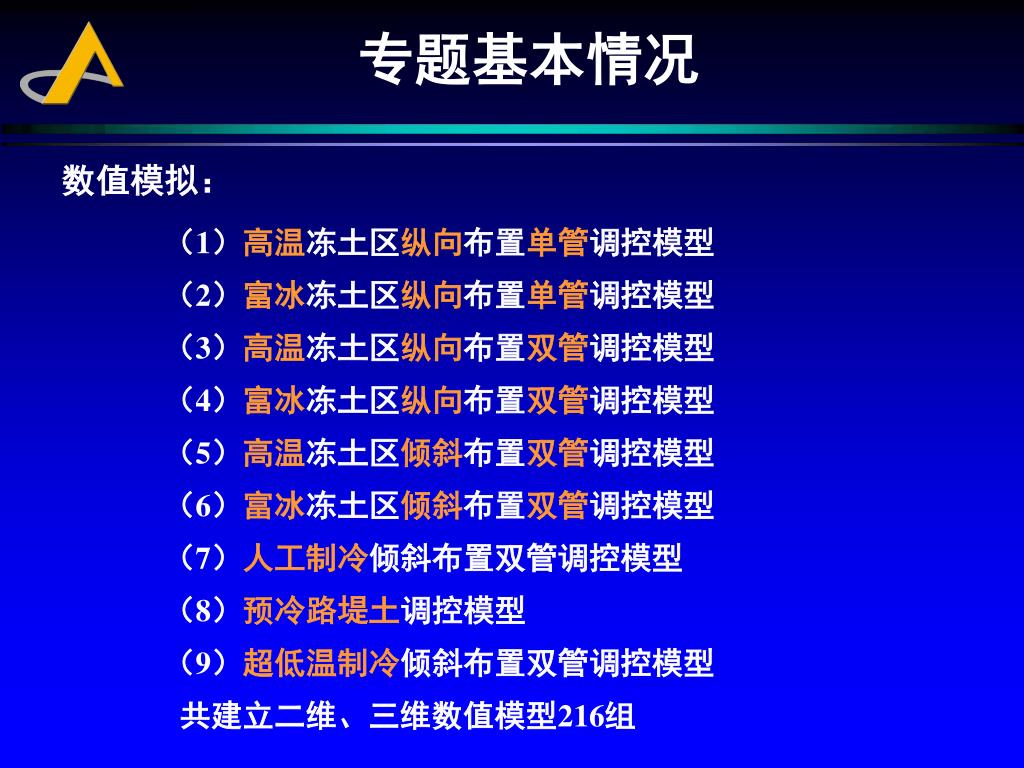 专题基本情况

数值模拟：

（1）高温冻土区纵向布置单管调控模型
（2）富冰冻土区纵向布置单管调控模型
（3）高温冻土区纵向布置双管调控模型
（4）富冰冻土区纵向布置双管调控模型
（5）高温冻土区倾斜布置双管调控模型
（6）富冰冻土区倾斜布置双管调控模型
（7）人工制冷倾斜布置双管调控模型
（8）预冷路堤土调控模型
（9）超低温制冷倾斜布置双管调控模型
共建立二维、三维数值模型216组